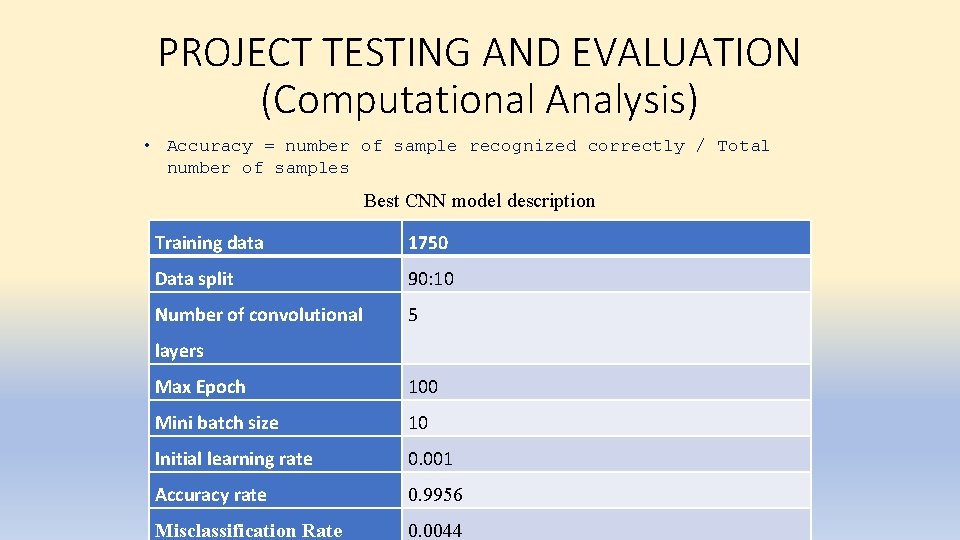 PROJECT TESTING AND EVALUATION (Computational Analysis)

• Accuracy = number of sample recognized correctly / Total number of samples

Best CNN model description

| Training data | 1750 |
|---|---|
| Data split | 90:10 |
| Number of convolutional layers | 5 |
| Max Epoch | 100 |
| Mini batch size | 10 |
| Initial learning rate | 0.001 |
| Accuracy rate | 0.9956 |
| Misclassification Rate | 0.0044 |